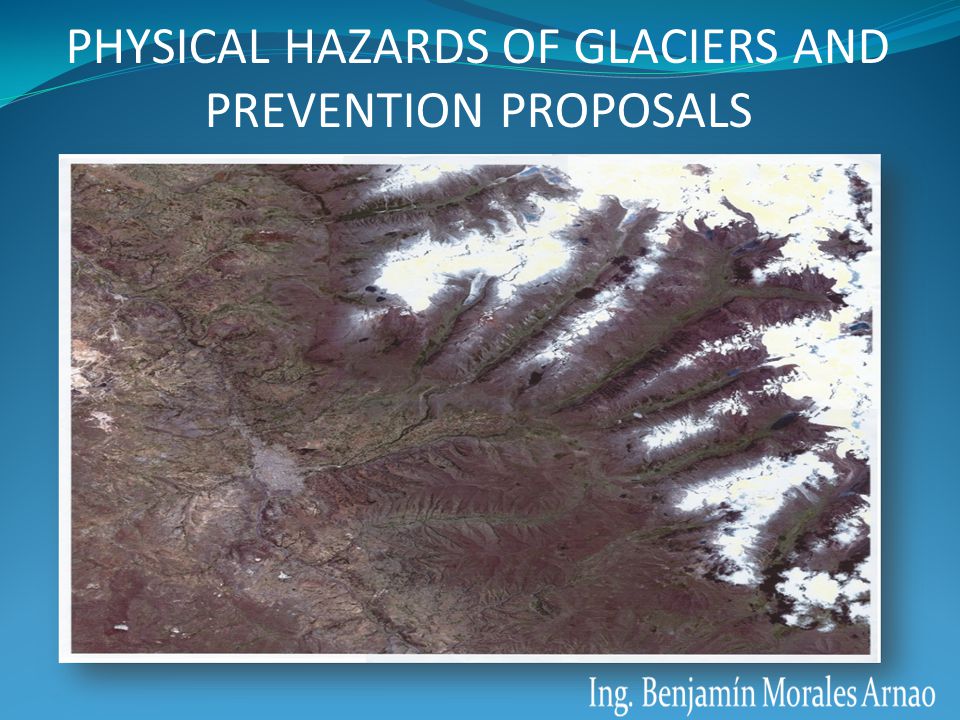 PHYSICAL HAZARDS OF GLACIERS AND PREVENTION PROPOSALS

Ing. Benjamín Morales Arnao